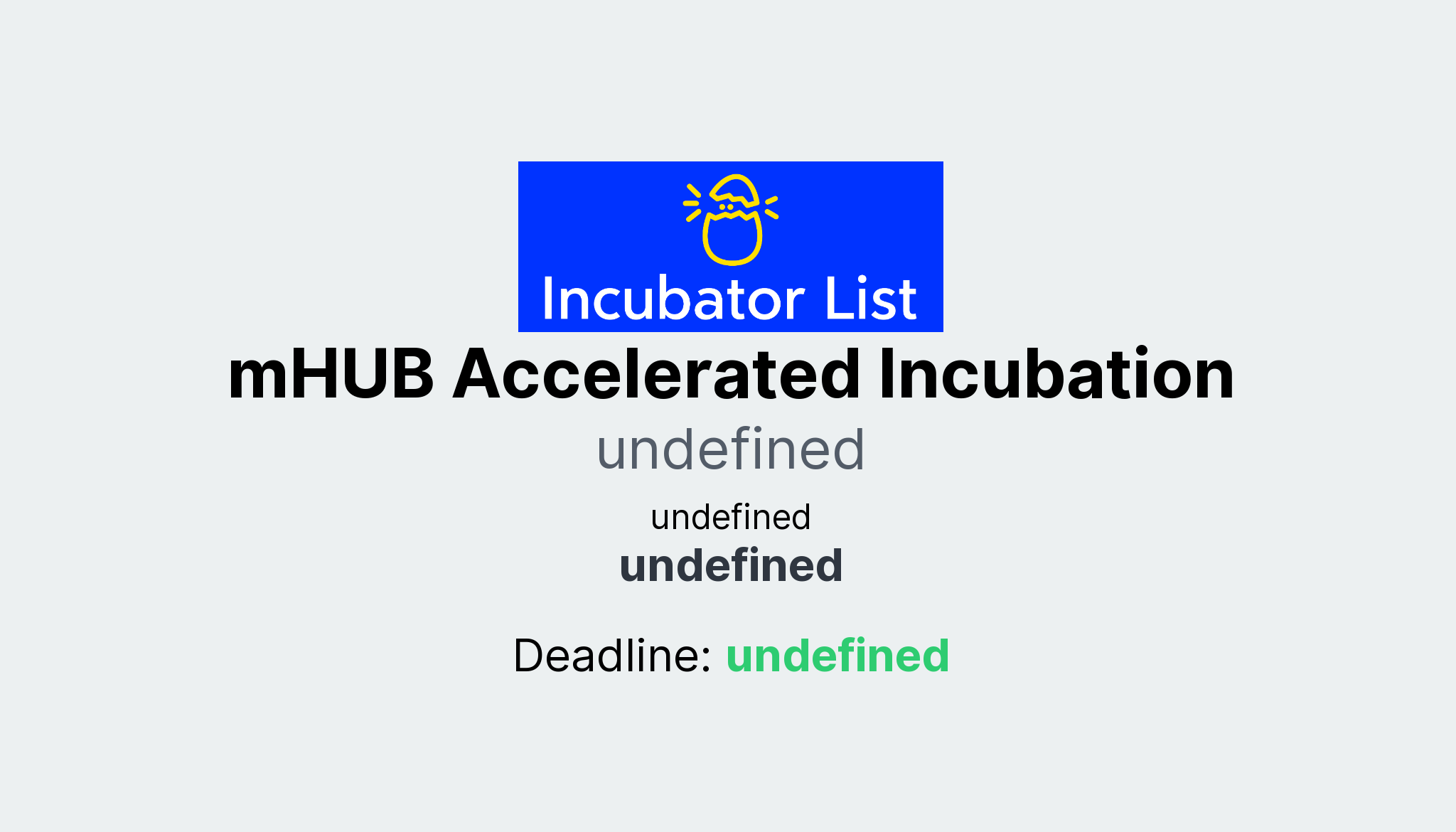 Incubator List

mHUB Accelerated Incubation

undefined

undefined

undefined

Deadline: undefined